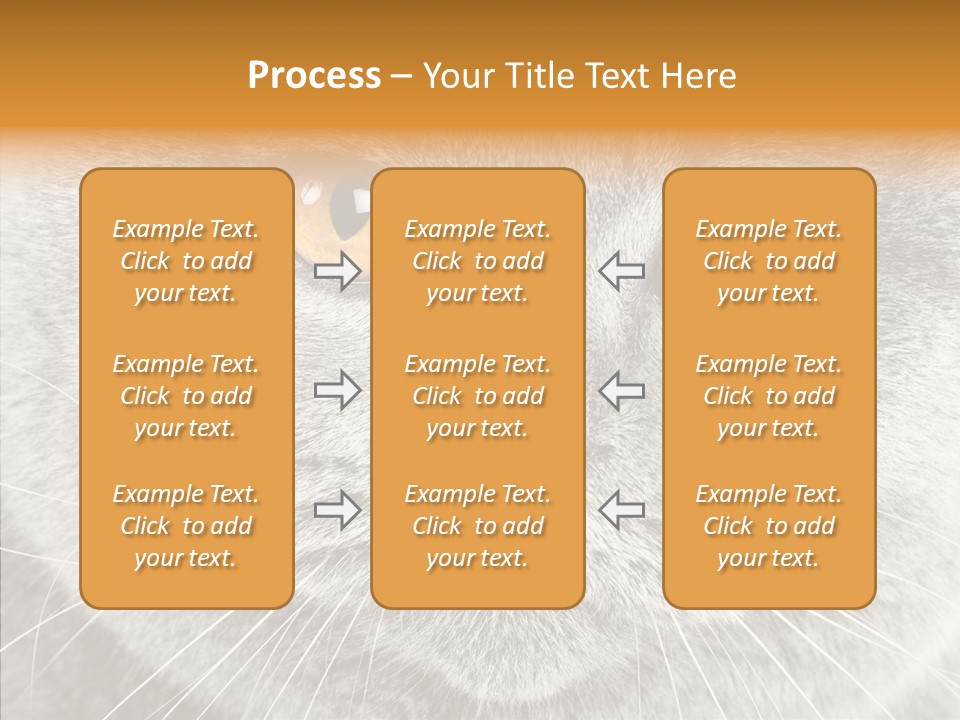 Process – Your Title Text Here

Example Text. Click to add your text.

Example Text. Click to add your text.

Example Text. Click to add your text.

Example Text. Click to add your text.

Example Text. Click to add your text.

Example Text. Click to add your text.

Example Text. Click to add your text.

Example Text. Click to add your text.

Example Text. Click to add your text.